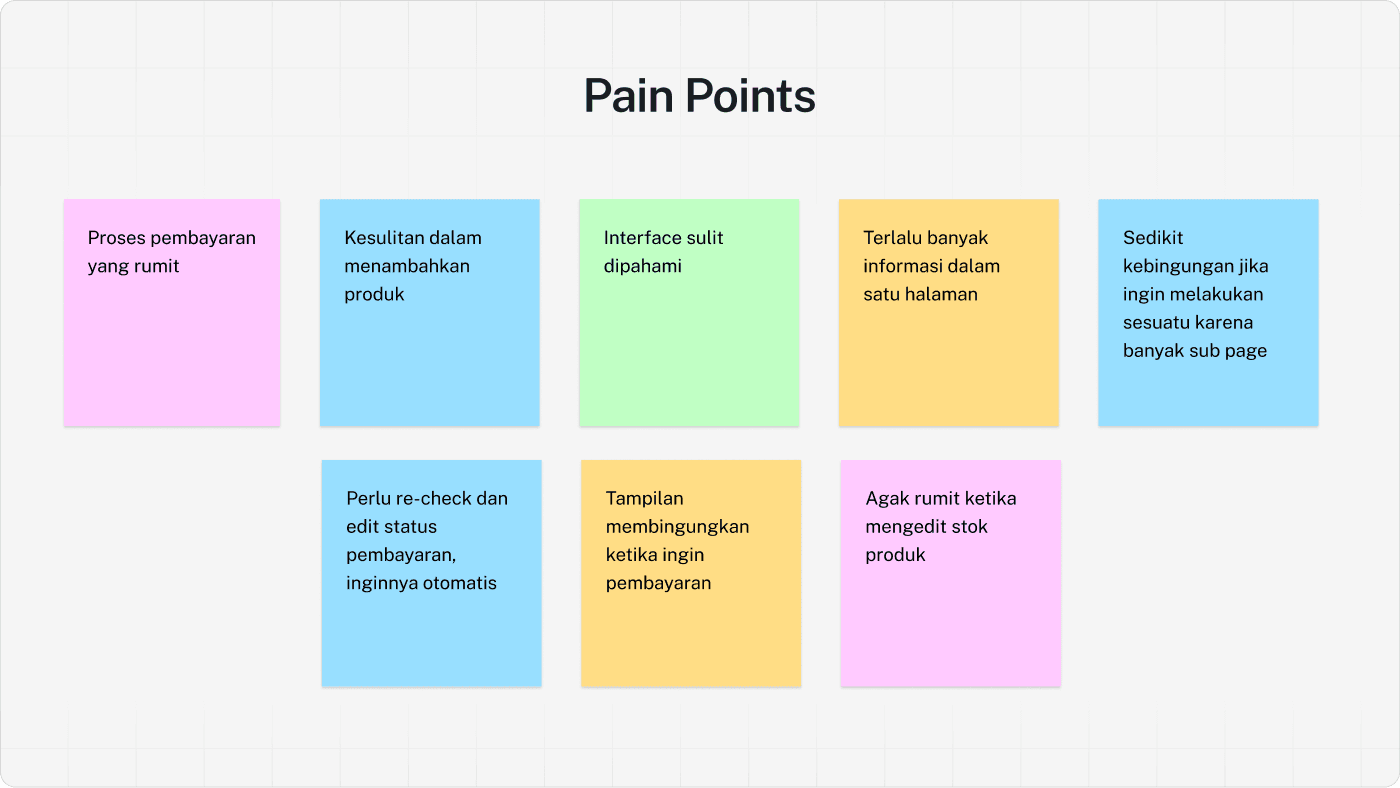 Pain Points

Proses pembayaran yang rumit

Kesulitan dalam menambahkan produk

Interface sulit dipahami

Terlalu banyak informasi dalam satu halaman

Sedikit kebingungan jika ingin melakukan sesuatu karena banyak sub page

Perlu re-check dan edit status pembayaran, inginnya otomatis

Tampilan membingungkan ketika ingin pembayaran

Agak rumit ketika mengedit stok produk